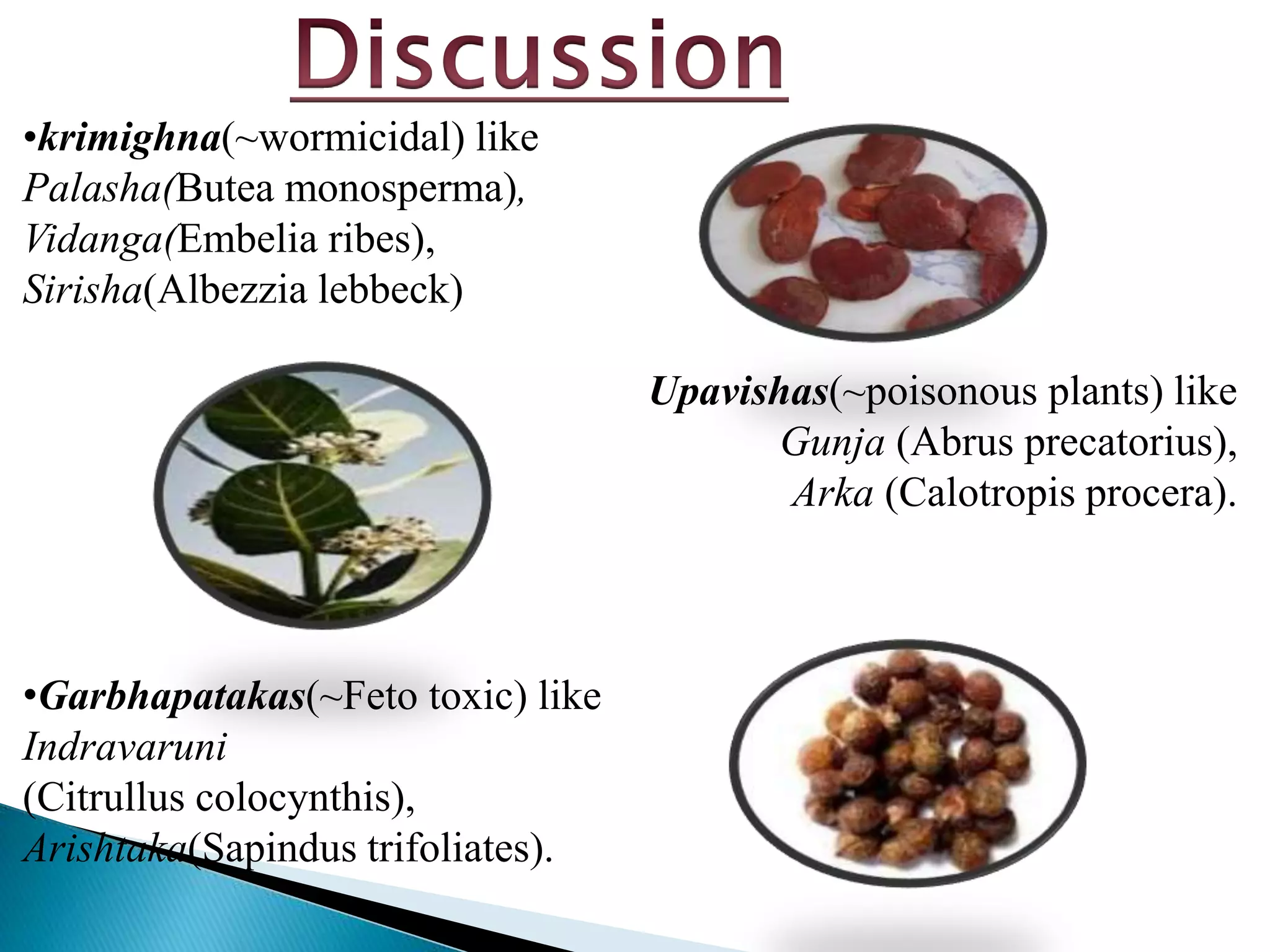 Discussion

•krimighna(~wormicidal) like Palasha(Butea monosperma), Vidanga(Embelia ribes), Sirisha(Albezzia lebbeck)

Upavishas(~poisonous plants) like Gunja (Abrus precatorius), Arka (Calotropis procera).

•Garbhapatakas(~Feto toxic) like Indravaruni (Citrullus colocynthis), Arishtaka(Sapindus trifoliates).